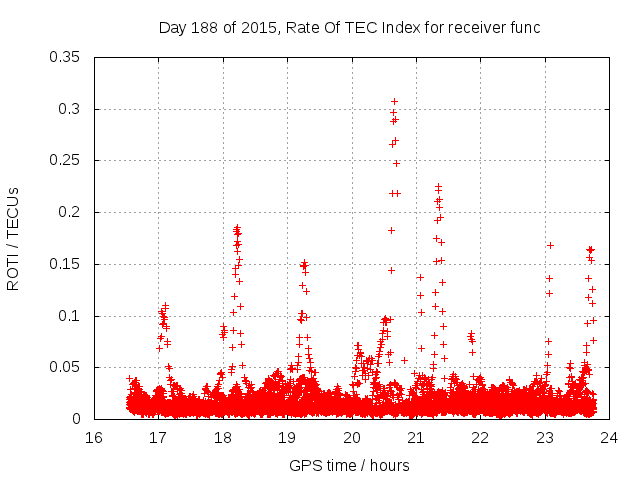 Day 188 of 2015, Rate Of TEC Index for receiver func

ROTI / TECUs

0.35
0.3
0.25
0.2
0.15
0.1
0.05
0

16 17 18 19 20 21 22 23 24

GPS time / hours